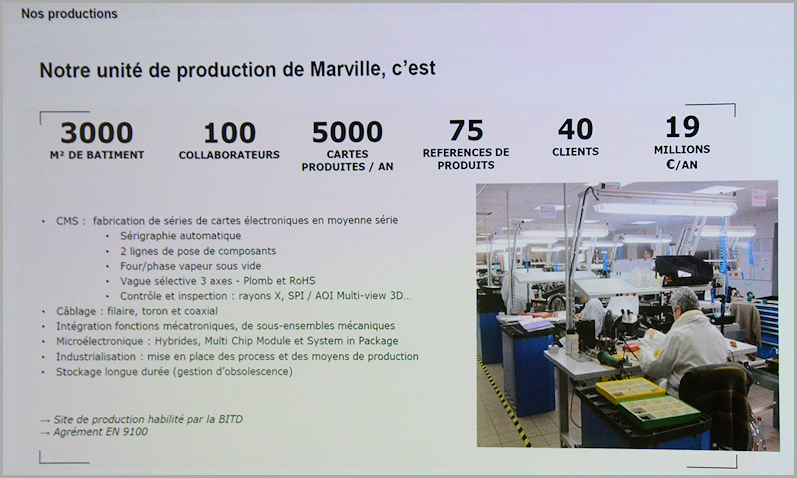 Nos productions

Notre unité de production de Marville, c'est

3000
M² DE BATIMENT

100
COLLABORATEURS

5000
CARTES PRODUITES / AN

75
REFERENCES DE PRODUITS

40
CLIENTS

19
MILLIONS €/AN

• CMS : fabrication de séries de cartes électroniques en moyenne série
 • Sérigraphie automatique
 • 2 lignes de pose de composants
 • Four/phase vapeur sous vide
 • Vague sélective 3 axes - Plomb et RoHS
 • Contrôle et inspection : rayons X, SPI / AOI Multi-view 3D...
• Câblage : filaire, toron et coaxial
• Intégration fonctions mécatroniques, de sous-ensembles mécaniques
• Microélectronique : Hybrides, Multi Chip Module et System in Package
• Industrialisation : mise en place des process et des moyens de production
• Stockage longue durée (gestion d'obsolescence)

→ Site de production habilité par la BITD
→ Agrément EN 9100